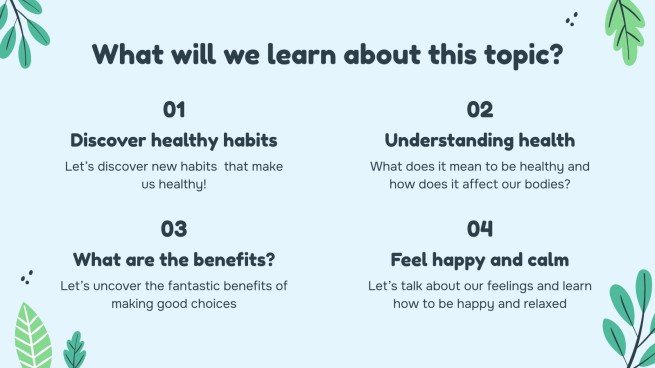 What will we learn about this topic?

01

Discover healthy habits

Let's discover new habits that make us healthy!

02

Understanding health

What does it mean to be healthy and how does it affect our bodies?

03

What are the benefits?

Let's uncover the fantastic benefits of making good choices

04

Feel happy and calm

Let's talk about our feelings and learn how to be happy and relaxed